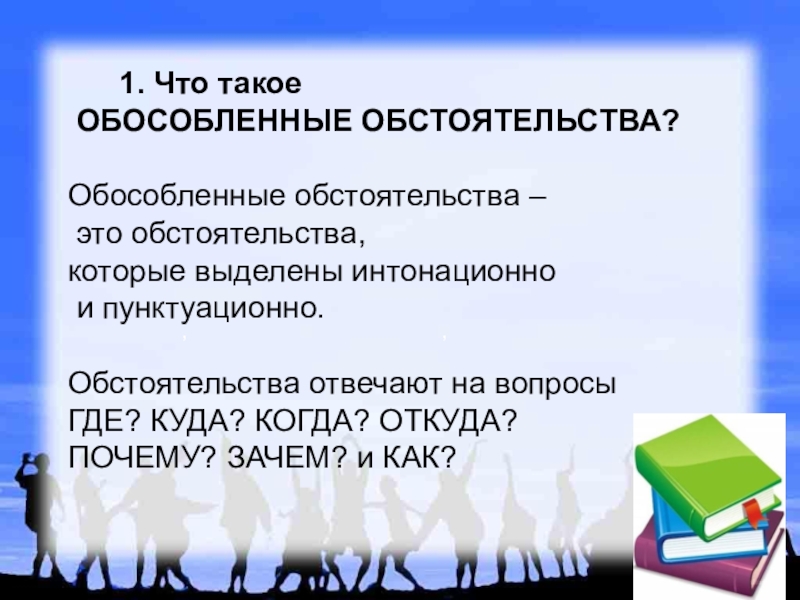 1. Что такое
ОБОСОБЛЕННЫЕ ОБСТОЯТЕЛЬСТВА?

Обособленные обстоятельства – это обстоятельства, которые выделены интонационно и пунктуационно.

Обстоятельства отвечают на вопросы ГДЕ? КУДА? КОГДА? ОТКУДА? ПОЧЕМУ? ЗАЧЕМ? и КАК?